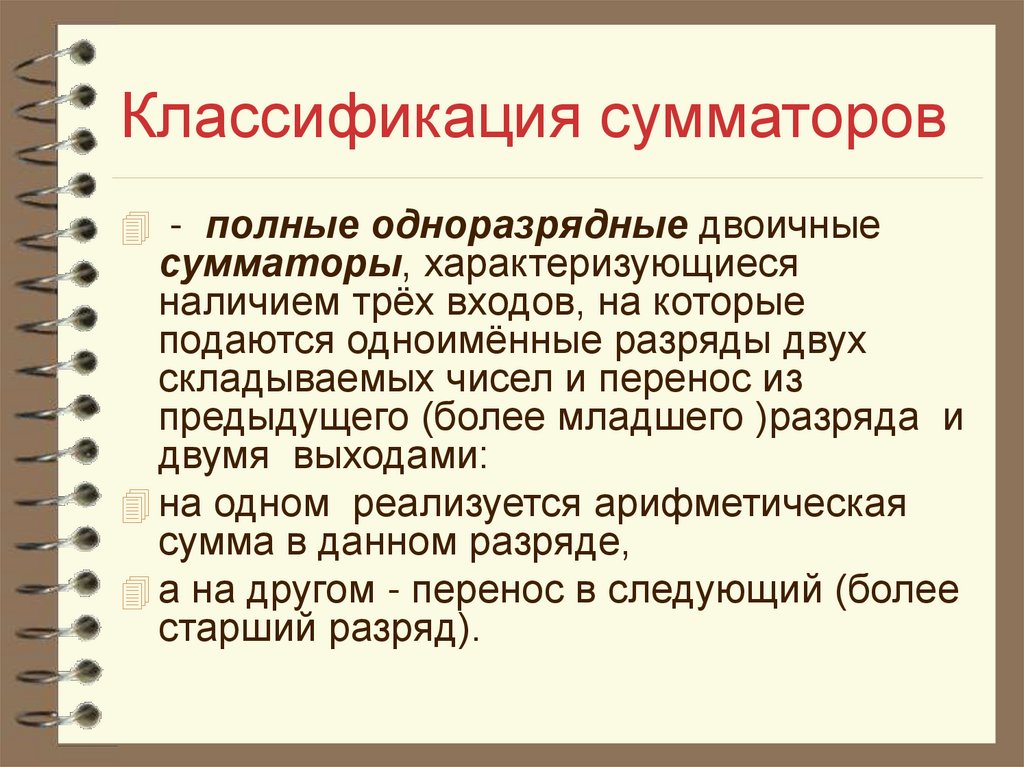 Классификация сумматоров

- полные одноразрядные двоичные сумматоры, характеризующиеся наличием трёх входов, на которые подаются одноимённые разряды двух складываемых чисел и перенос из предыдущего (более младшего )разряда и двумя выходами:

на одном реализуется арифметическая сумма в данном разряде,

а на другом - перенос в следующий (более старший разряд).